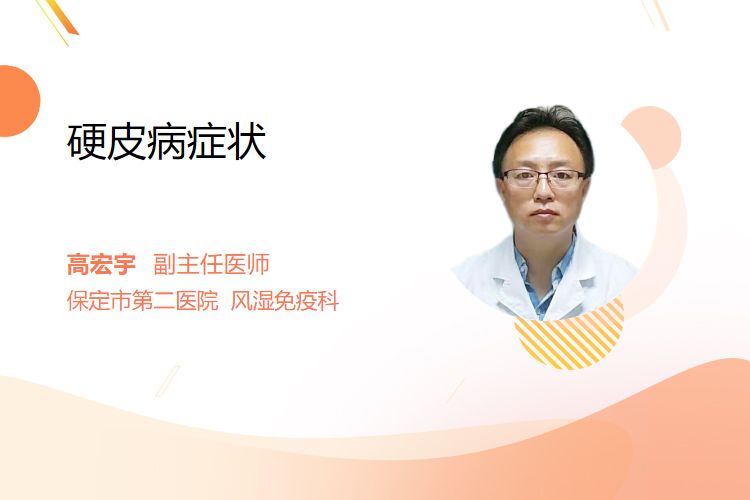 硬皮病症状

高宏宇 副主任医师
保定市第二医院 风湿免疫科